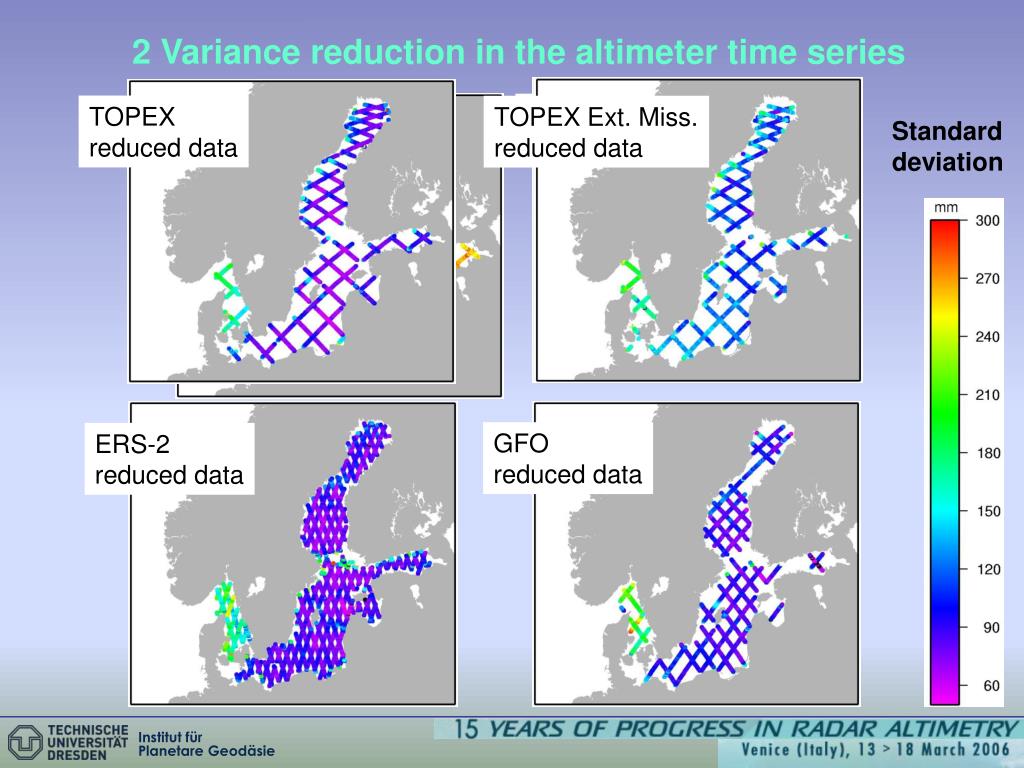 2 Variance reduction in the altimeter time series

TOPEX
reduced data

TOPEX Ext. Miss.
reduced data

Standard deviation

mm
300
270
240
210
180
150
120
90
60

ERS-2
reduced data

GFO
reduced data

TECHNISCHE UNIVERSITÄT DRESDEN

Institut für Planetare Geodäsie

15 YEARS OF PROGRESS IN RADAR ALTIMETRY

Venice (Italy), 13 > 18 March 2006